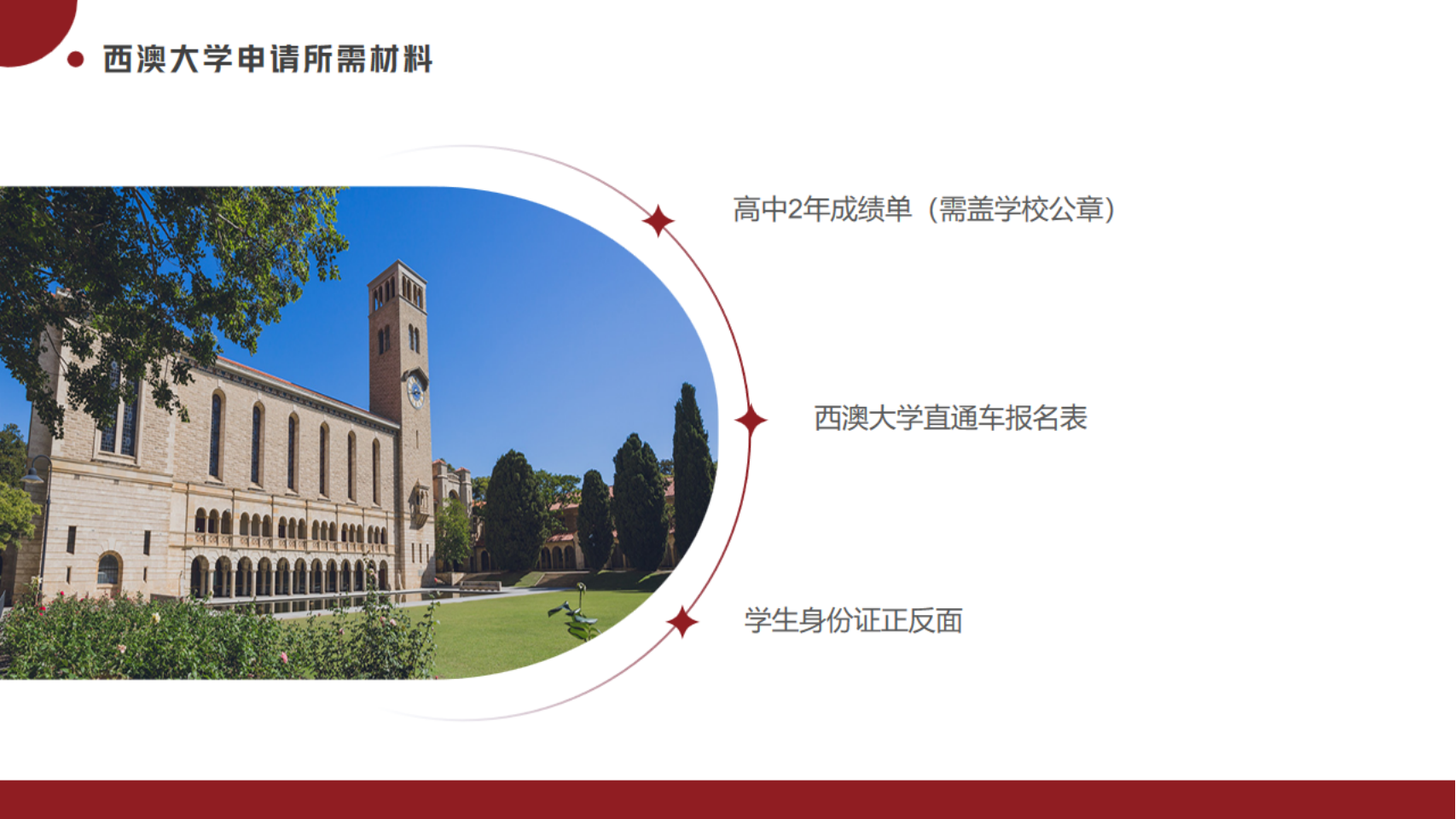 西澳大学申请所需材料

高中2年成绩单（需盖学校公章）

西澳大学直通车报名表

学生身份证正反面